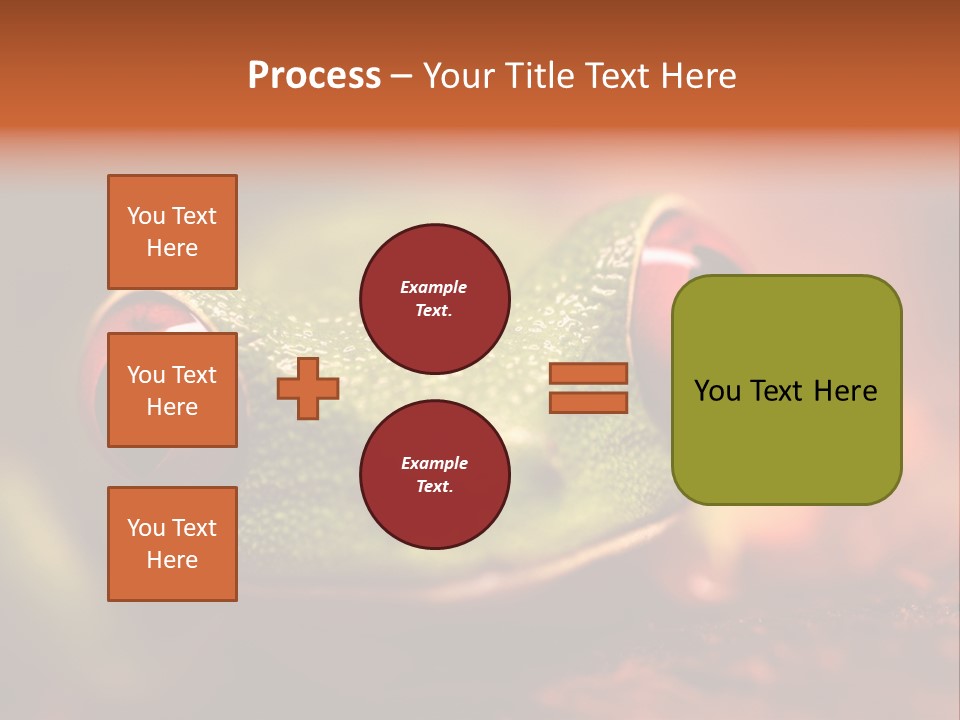 Process – Your Title Text Here

You Text Here

You Text Here

You Text Here

Example Text.

Example Text.

You Text Here